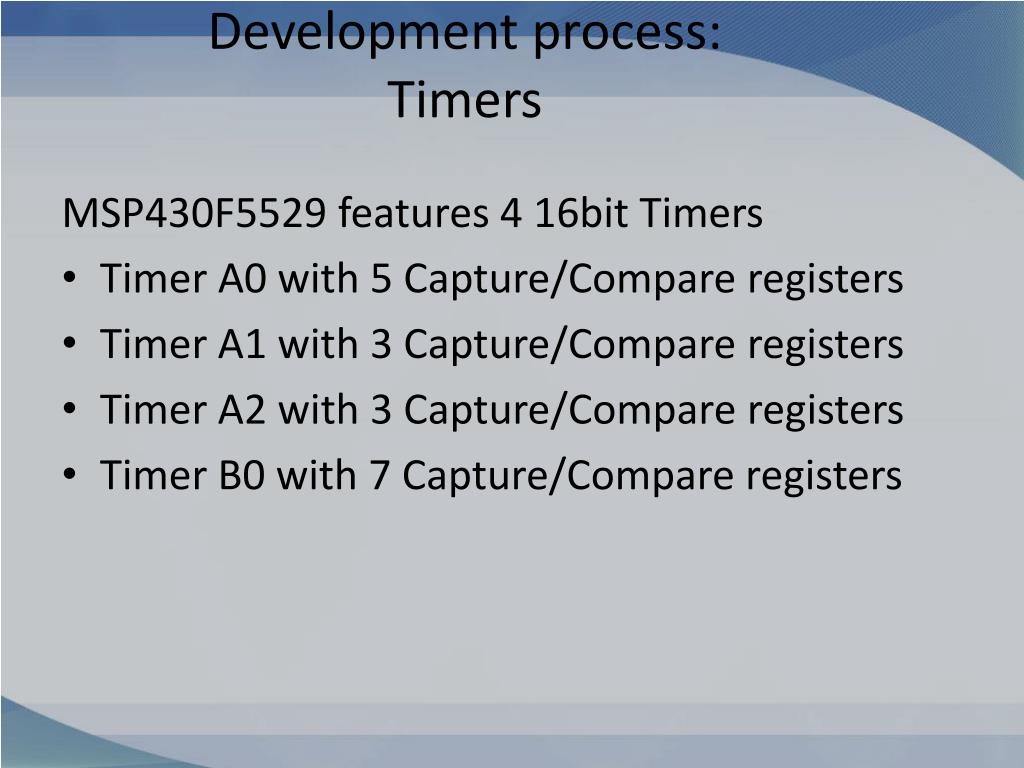 Development process:
Timers

MSP430F5529 features 4 16bit Timers
• Timer A0 with 5 Capture/Compare registers
• Timer A1 with 3 Capture/Compare registers
• Timer A2 with 3 Capture/Compare registers
• Timer B0 with 7 Capture/Compare registers